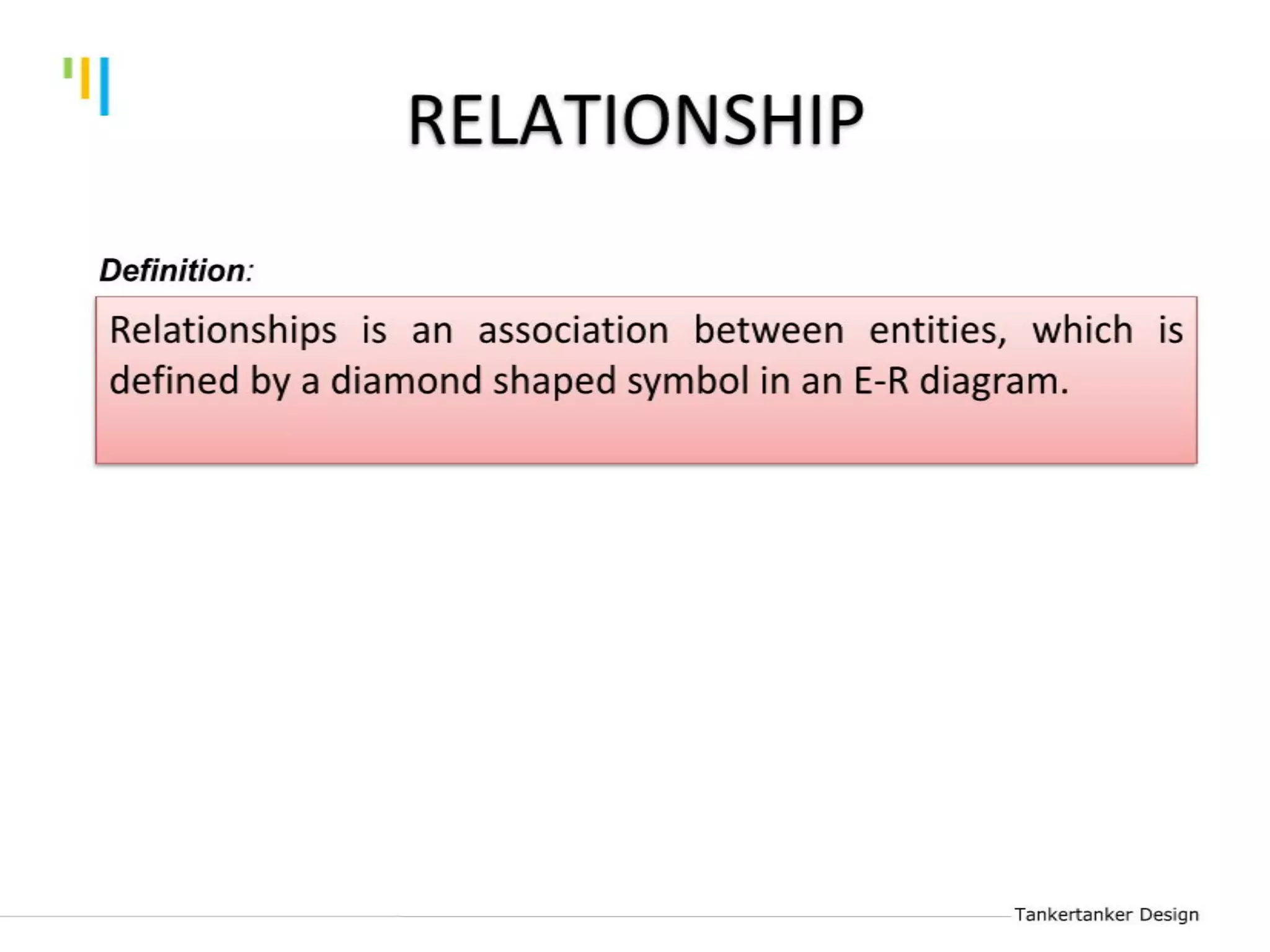 RELATIONSHIP

Definition:

Relationships is an association between entities, which is defined by a diamond shaped symbol in an E-R diagram.

Tankertanker Design